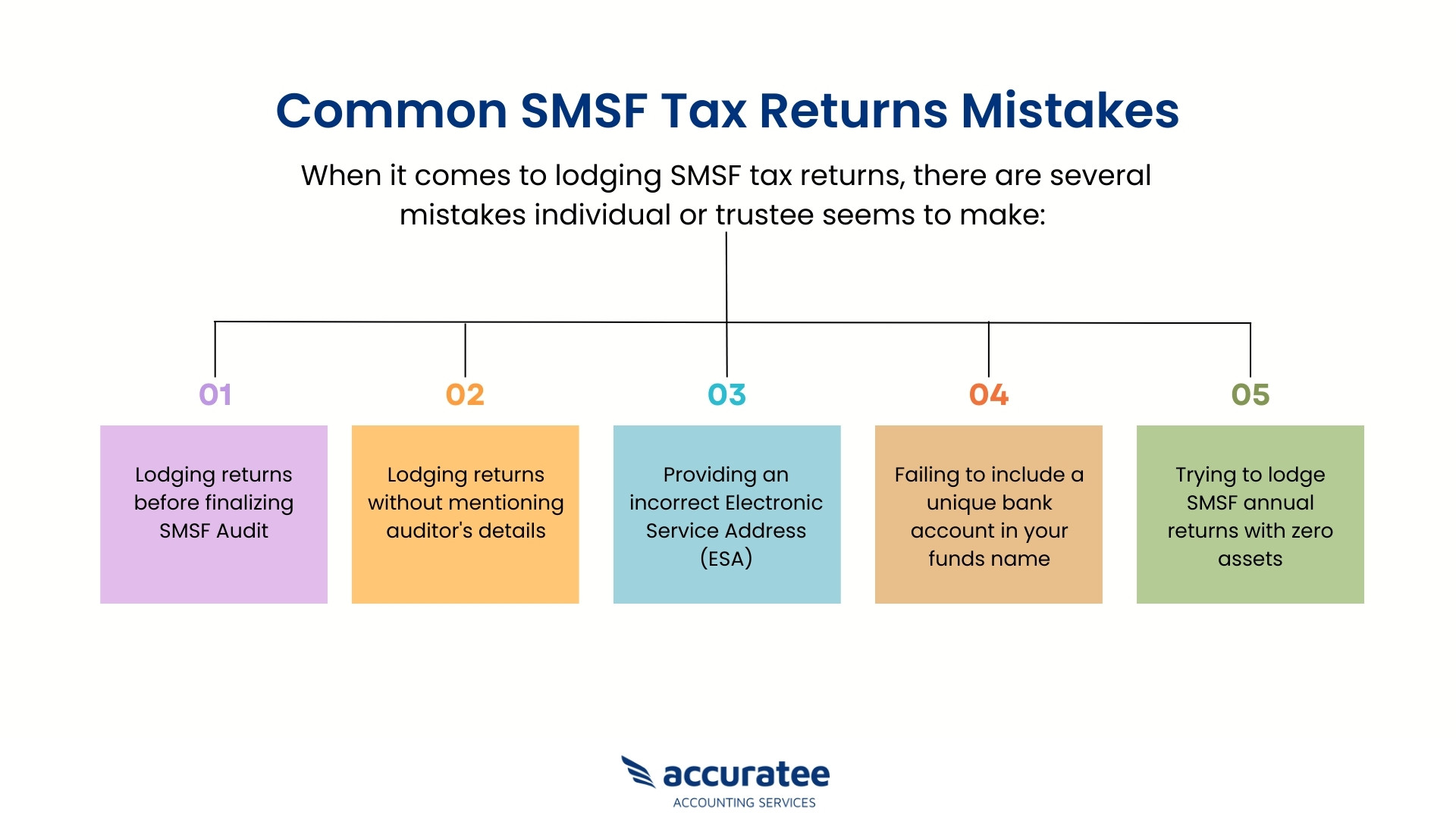 Common SMSF Tax Returns Mistakes

When it comes to lodging SMSF tax returns, there are several mistakes individual or trustee seems to make:

01

Lodging returns before finalizing SMSF Audit

02

Lodging returns without mentioning auditor's details

03

Providing an incorrect Electronic Service Address (ESA)

04

Failing to include a unique bank account in your funds name

05

Trying to lodge SMSF annual returns with zero assets

accuratee
ACCOUNTING SERVICES